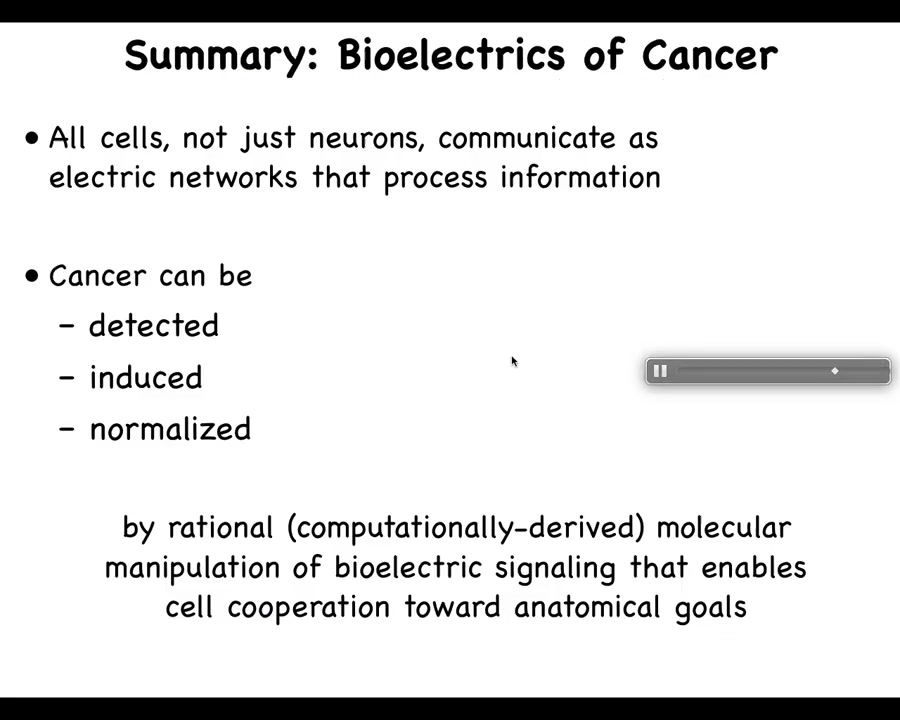 Summary: Bioelectrics of Cancer

• All cells, not just neurons, communicate as electric networks that process information

• Cancer can be
– detected
– induced
– normalized

by rational (computationally-derived) molecular manipulation of bioelectric signaling that enables cell cooperation toward anatomical goals